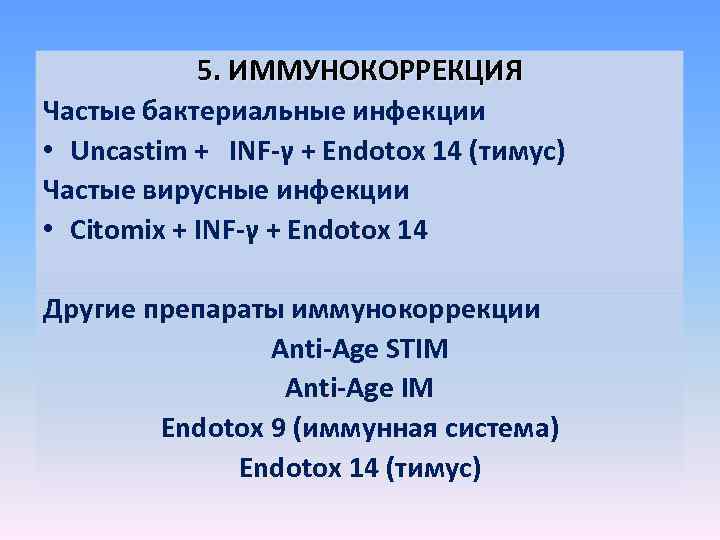 5. ИММУНОКОРРЕКЦИЯ

Частые бактериальные инфекции

• Uncastim + INF-γ + Endotox 14 (тимус)

Частые вирусные инфекции

• Citomix + INF-γ + Endotox 14

Другие препараты иммунокоррекции

Anti-Age STIM

Anti-Age IM

Endotox 9 (иммунная система)

Endotox 14 (тимус)